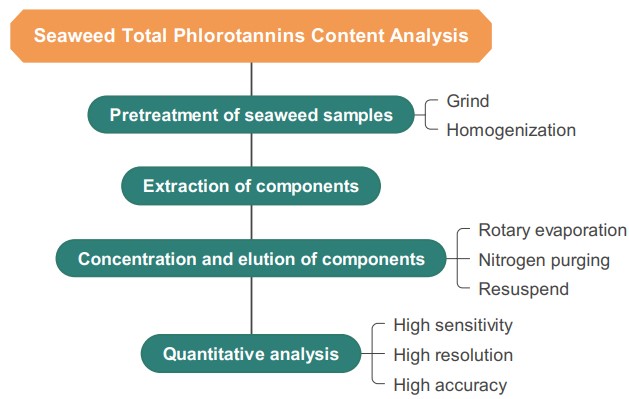 Seaweed Total Phlorotannins Content Analysis

Pretreatment of seaweed samples

Grind

Homogenization

Extraction of components

Concentration and elution of components

Rotary evaporation

Nitrogen purging

Resuspend

Quantitative analysis

High sensitivity

High resolution

High accuracy